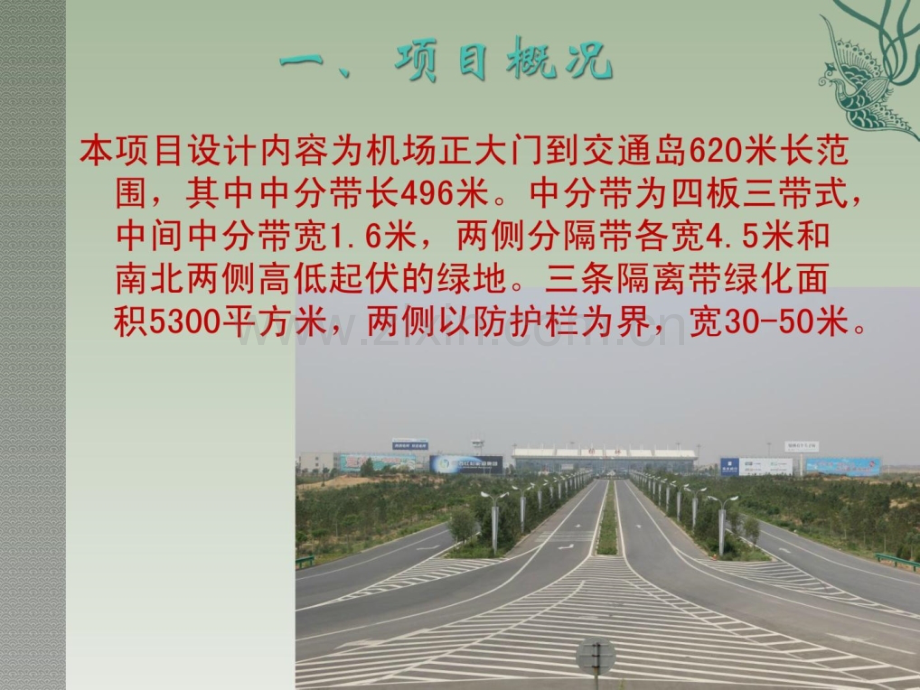 一、项目概况

本项目设计内容为机场正大门到交通岛620米长范围，其中中分带长496米。中分带为四板三带式，中间中分带宽1.6米，两侧分隔带各宽4.5米和南北两侧高低起伏的绿地。三条隔离带绿化面积5300平方米，两侧以防护栏为界，宽30-50米。

www.zixin.com.cn